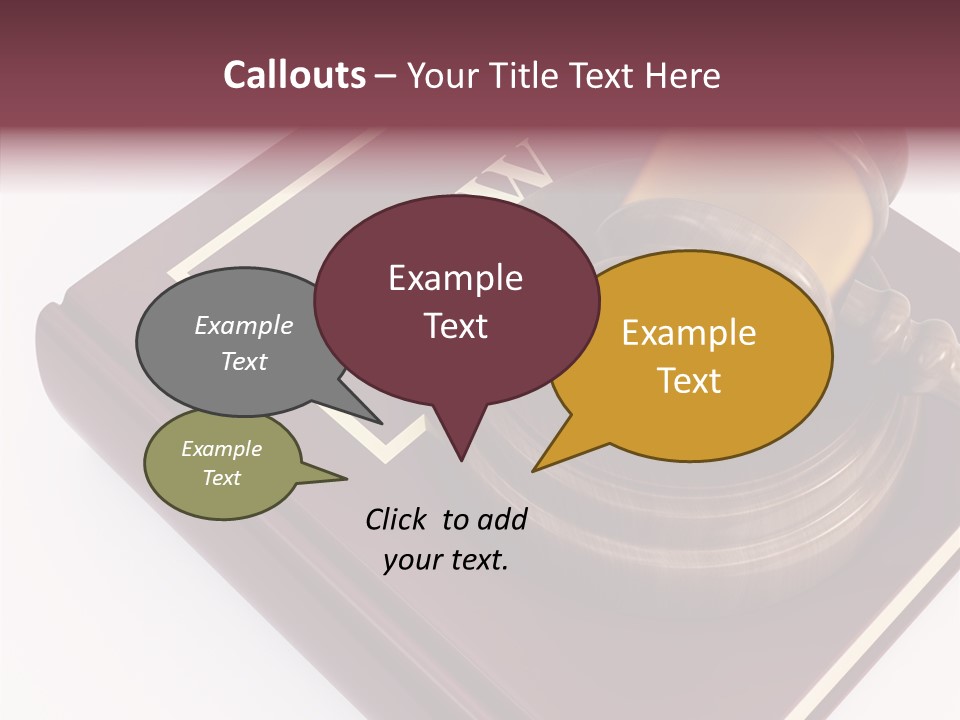 Callouts – Your Title Text Here

Example Text

Example Text

Example Text

Example Text

Click to add your text.